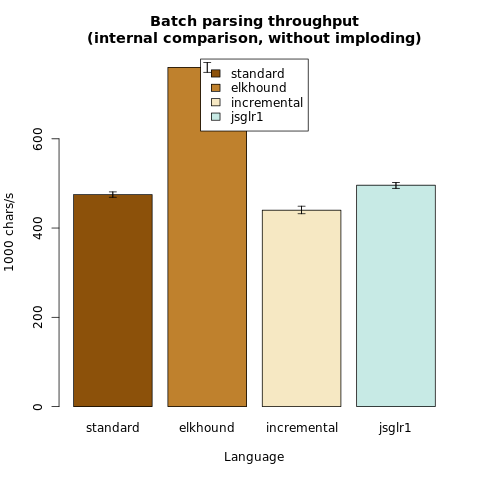 Batch parsing throughput
(internal comparison, without imploding)

standard
elkhound
incremental
jsglr1

1000 chars/s

0
200
400
600

standard
elkhound
incremental
jsglr1

Language